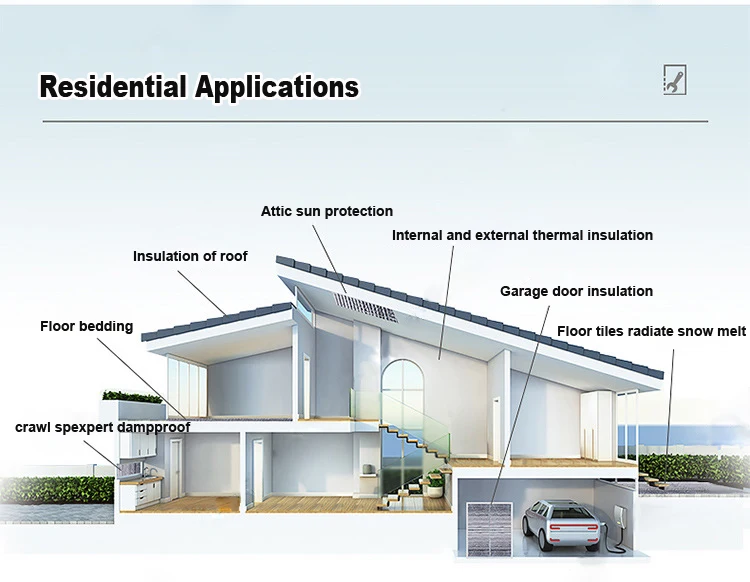 Residential Applications

Attic sun protection

Internal and external thermal insulation

Insulation of roof

Garage door insulation

Floor bedding

Floor tiles radiate snow melt

crawl spexpert dampproof